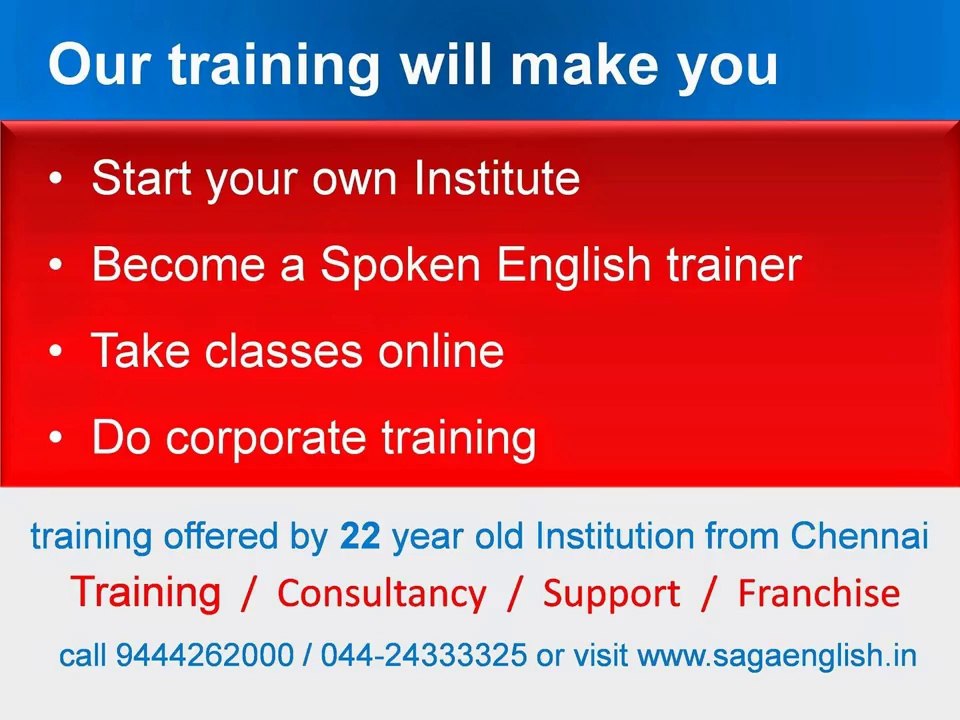 Our training will make you

• Start your own Institute
• Become a Spoken English trainer
• Take classes online
• Do corporate training

training offered by 22 year old Institution from Chennai

Training / Consultancy / Support / Franchise

call 9444262000 / 044-24333325 or visit www.sagaenglish.in